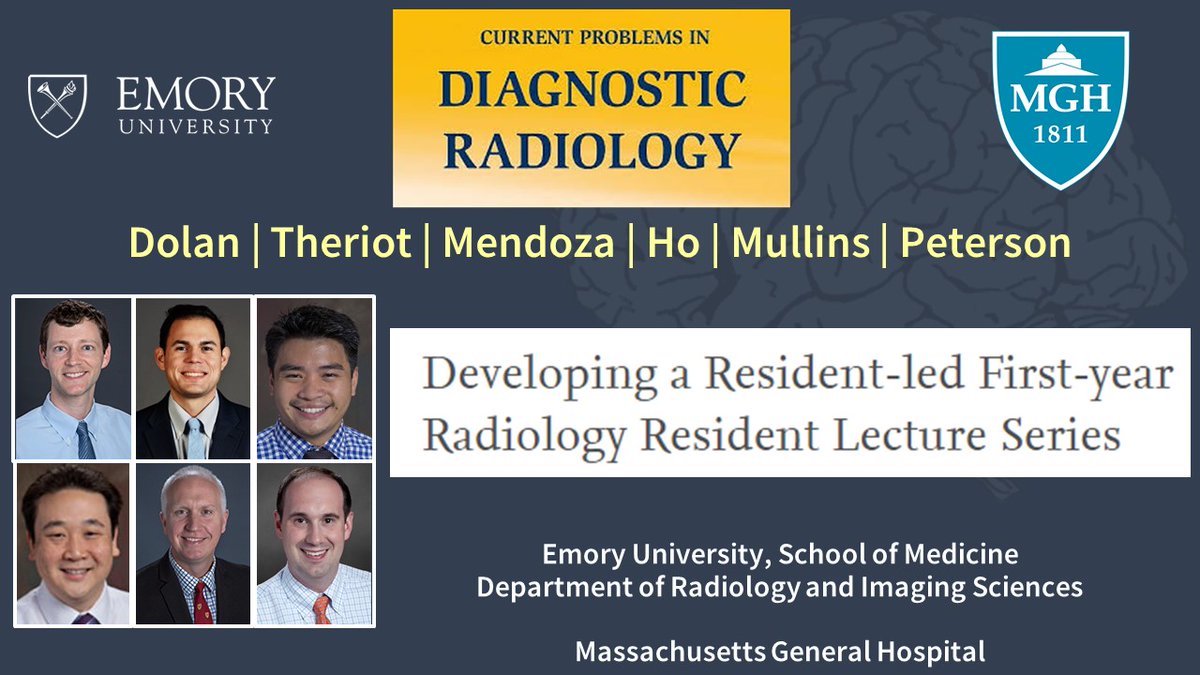 EMORY UNIVERSITY

CURRENT PROBLEMS IN
DIAGNOSTIC RADIOLOGY

MGH
1811

Dolan | Theriot | Mendoza | Ho | Mullins | Peterson

Developing a Resident-led First-year Radiology Resident Lecture Series

Emory University, School of Medicine
Department of Radiology and Imaging Sciences

Massachusetts General Hospital